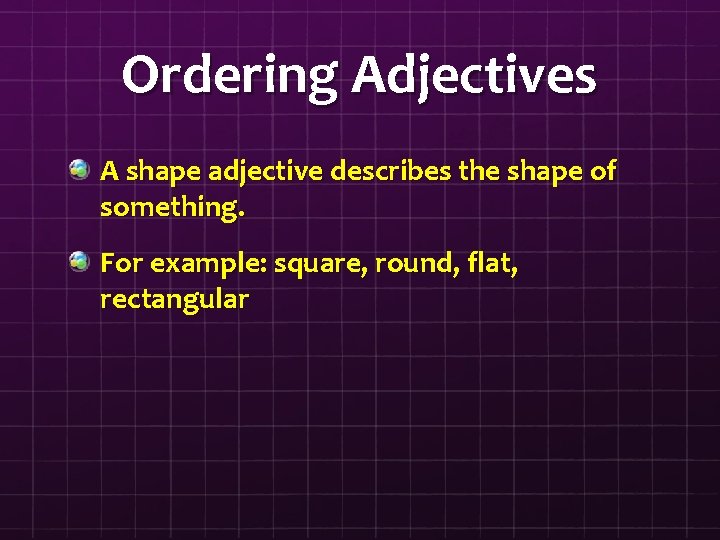 Ordering Adjectives

A shape adjective describes the shape of something.

For example: square, round, flat, rectangular